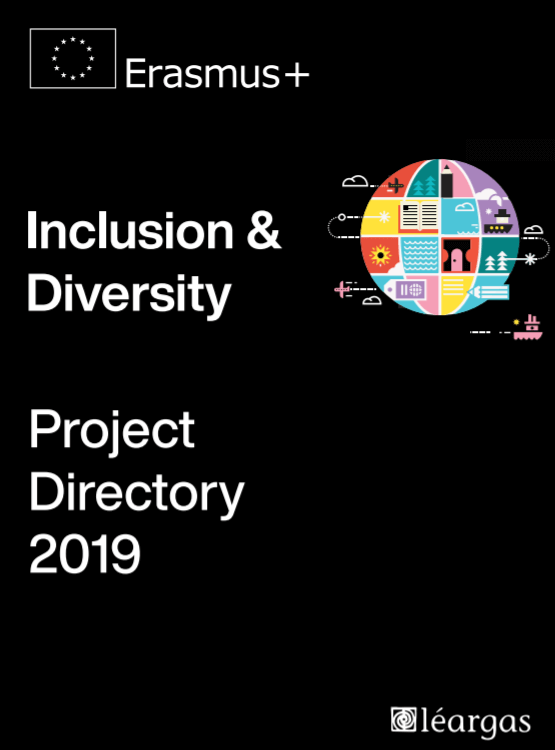 Erasmus+

Inclusion & Diversity

Project Directory 2019

léargas